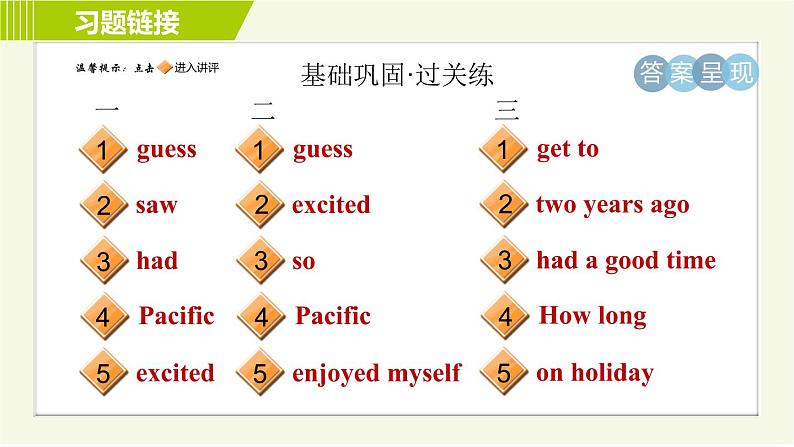 习题链接

温馨提示：点击 进入讲评

基础巩固·过关练

答案呈现

一

1 guess
2 saw
3 had
4 Pacific
5 excited

二

1 guess
2 excited
3 so
4 Pacific
5 enjoyed myself

三

1 get to
2 two years ago
3 had a good time
4 How long
5 on holiday